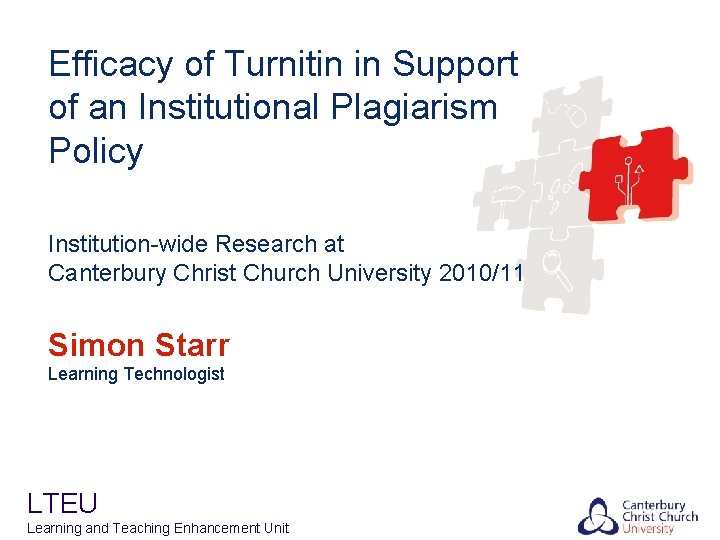 Efficacy of Turnitin in Support of an Institutional Plagiarism Policy

Institution-wide Research at Canterbury Christ Church University 2010/11

Simon Starr
Learning Technologist

LTEU
Learning and Teaching Enhancement Unit

Canterbury Christ Church University